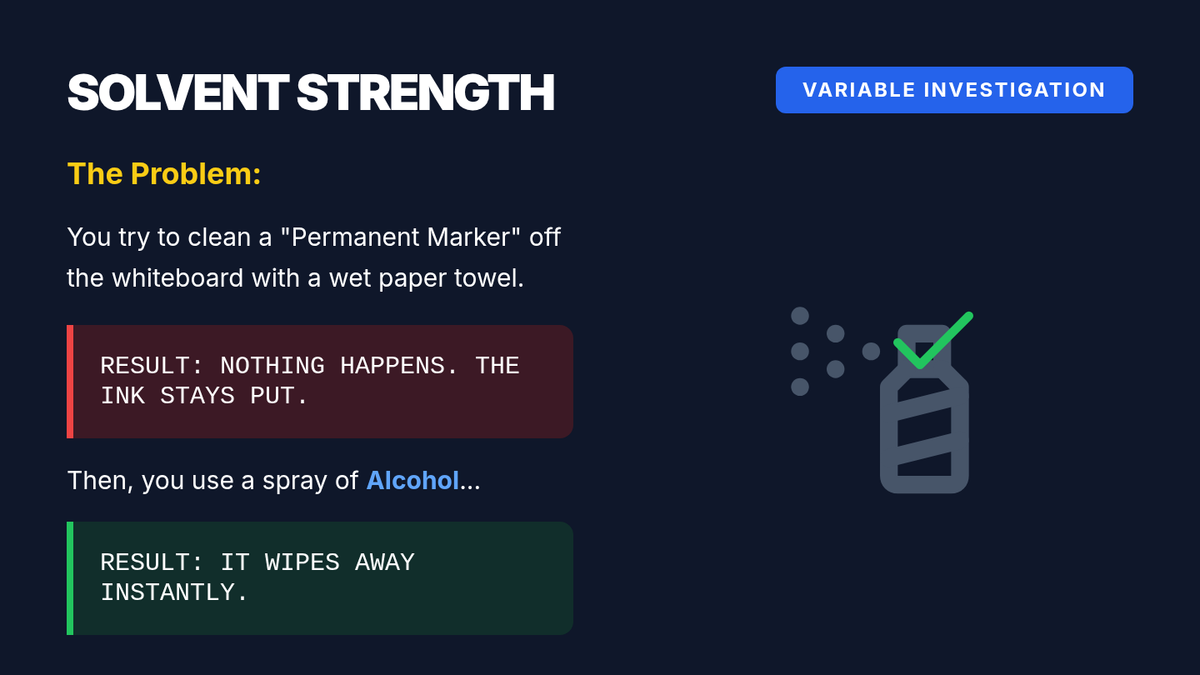 SOLVENT STRENGTH

VARIABLE INVESTIGATION

The Problem:

You try to clean a "Permanent Marker" off the whiteboard with a wet paper towel.

RESULT: NOTHING HAPPENS. THE INK STAYS PUT.

Then, you use a spray of Alcohol...

RESULT: IT WIPES AWAY INSTANTLY.